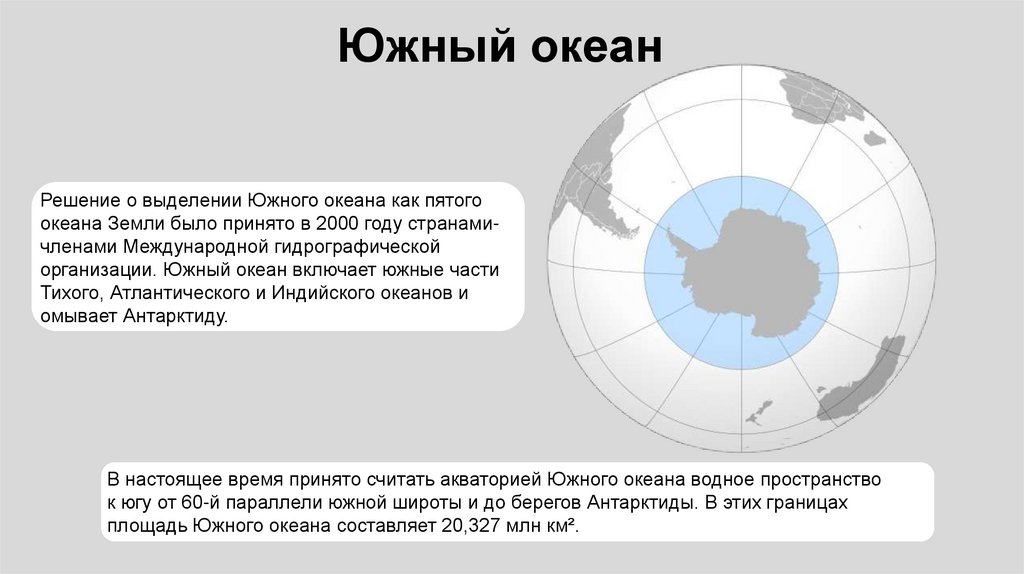 Южный океан

Решение о выделении Южного океана как пятого океана Земли было принято в 2000 году странами-членами Международной гидрографической организации. Южный океан включает южные части Тихого, Атлантического и Индийского океанов и омывает Антарктиду.

В настоящее время принято считать акваторией Южного океана водное пространство к югу от 60-й параллели южной широты и до берегов Антарктиды. В этих границах площадь Южного океана составляет 20,327 млн км².